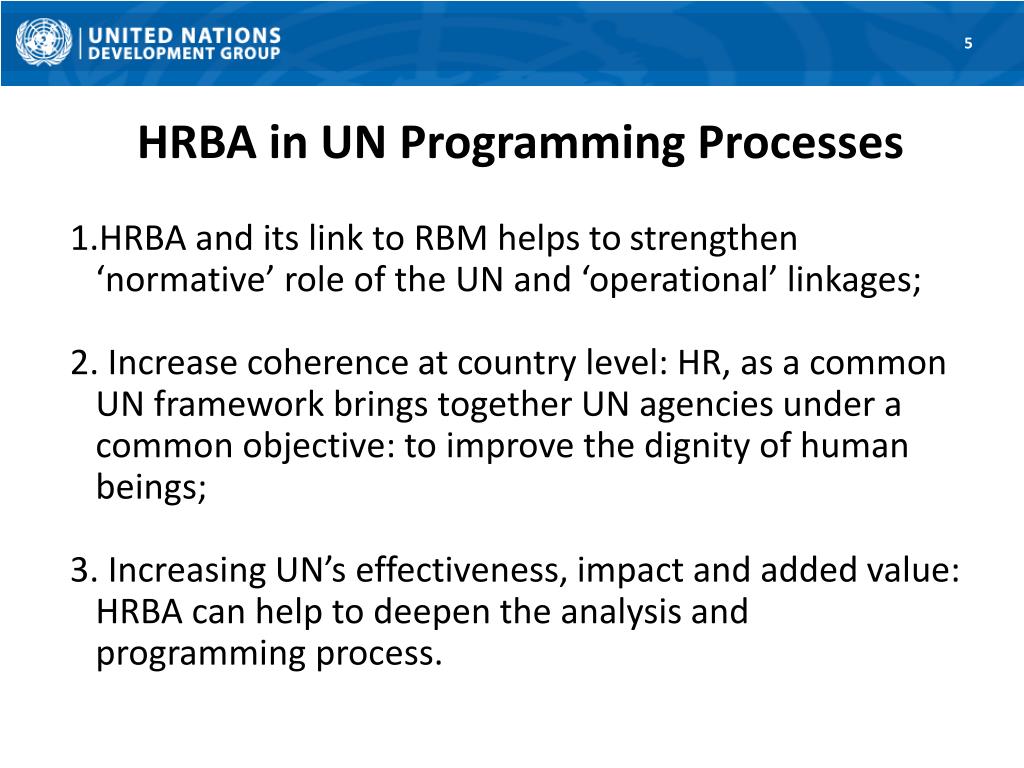 UNITED NATIONS
DEVELOPMENT GROUP

5

HRBA in UN Programming Processes

1.HRBA and its link to RBM helps to strengthen ‘normative’ role of the UN and ‘operational’ linkages;

2. Increase coherence at country level: HR, as a common UN framework brings together UN agencies under a common objective: to improve the dignity of human beings;

3. Increasing UN’s effectiveness, impact and added value: HRBA can help to deepen the analysis and programming process.